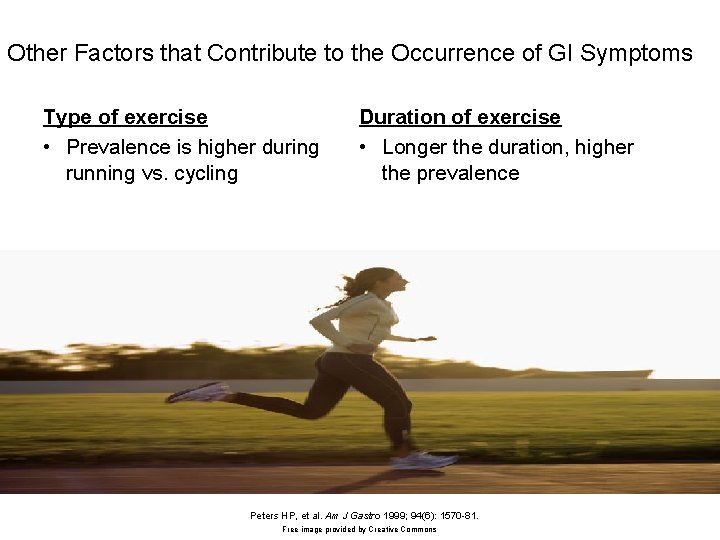 Other Factors that Contribute to the Occurrence of GI Symptoms

Type of exercise

• Prevalence is higher during running vs. cycling

Duration of exercise

• Longer the duration, higher the prevalence

Peters HP, et al. Am J Gastro 1999; 94(6): 1570-81.

Free image provided by Creative Commons